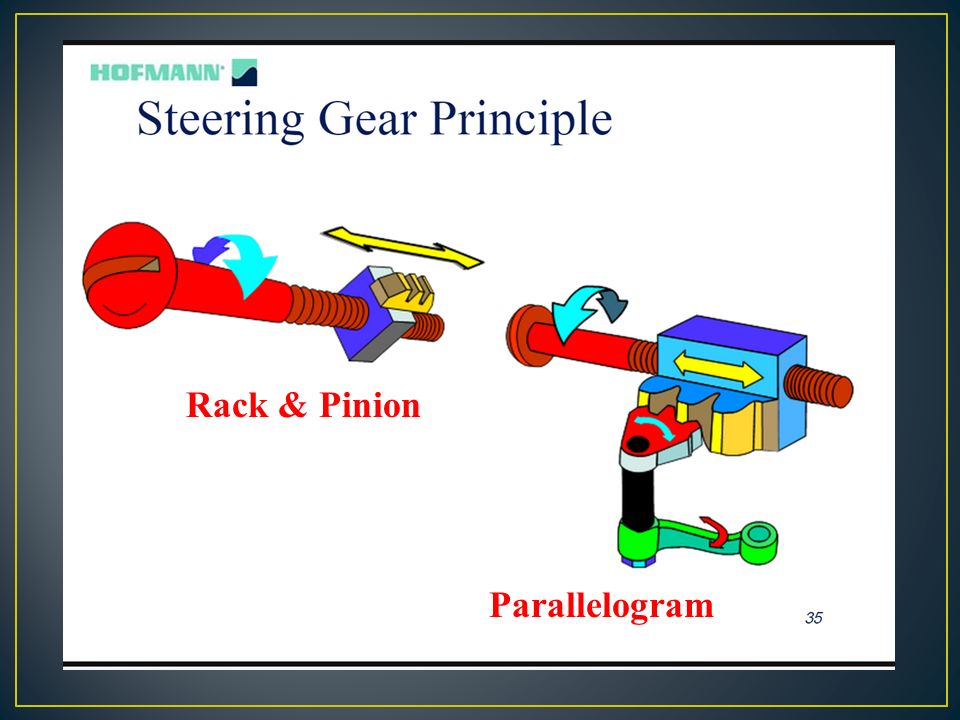 HOFMANN

Steering Gear Principle

Rack & Pinion

Parallelogram

35